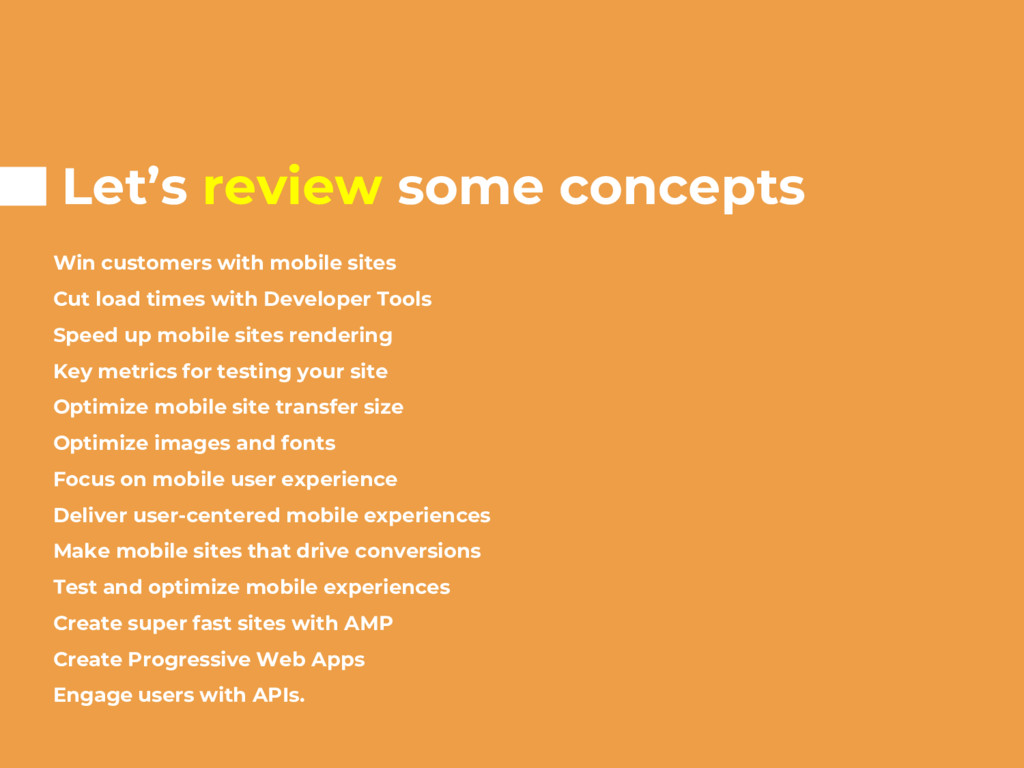 Let’s review some concepts

Win customers with mobile sites

Cut load times with Developer Tools

Speed up mobile sites rendering

Key metrics for testing your site

Optimize mobile site transfer size

Optimize images and fonts

Focus on mobile user experience

Deliver user-centered mobile experiences

Make mobile sites that drive conversions

Test and optimize mobile experiences

Create super fast sites with AMP

Create Progressive Web Apps

Engage users with APIs.